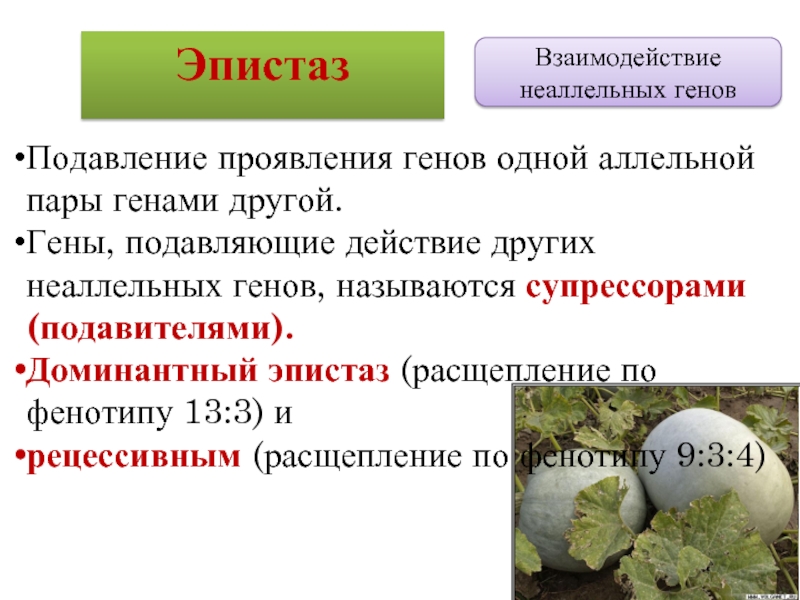 Эпистаз

Взаимодействие неаллельных генов

•Подавление проявления генов одной аллельной пары генами другой.

•Гены, подавляющие действие других неаллельных генов, называются супрессорами (подавителями).

•Доминантный эпистаз (расщепление по фенотипу 13:3) и

•рецессивным (расщепление по фенотипу 9:3:4)